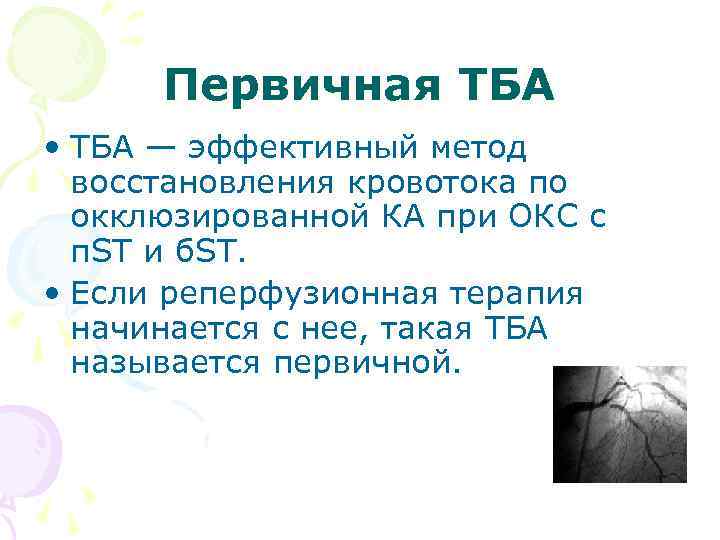 Первичная ТБА

• ТБА — эффективный метод восстановления кровотока по окклюзированной КА при ОКС с пST и бST.

• Если реперфузионная терапия начинается с нее, такая ТБА называется первичной.